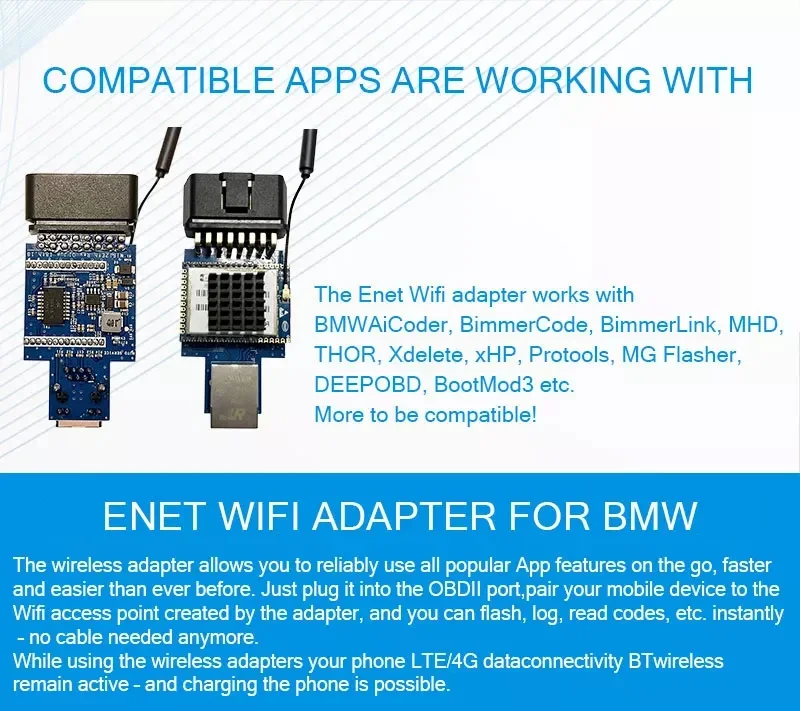 COMPATIBLE APPS ARE WORKING WITH

The Enet Wifi adapter works with BMWAiCoder, BimmerCode, BimmerLink, MHD, THOR, Xdelete, xHP, Protools, MG Flasher, DEEPOBD, BootMod3 etc.
More to be compatible!

ENET WIFI ADAPTER FOR BMW

The wireless adapter allows you to reliably use all popular App features on the go, faster and easier than ever before. Just plug it into the OBDII port,pair your mobile device to the Wifi access point created by the adapter, and you can flash, log, read codes, etc. instantly - no cable needed anymore.
While using the wireless adapters your phone LTE/4G dataconnectivity BTwireless remain active - and charging the phone is possible.